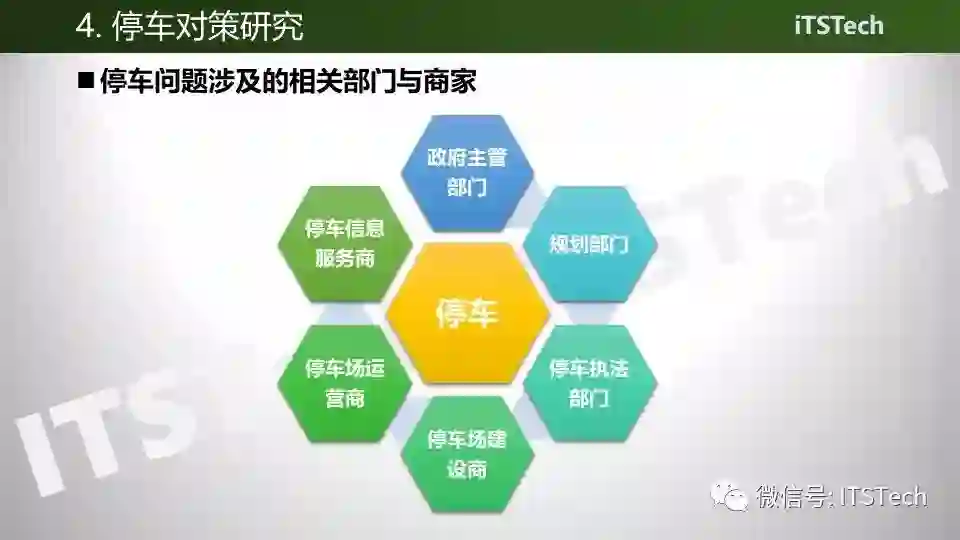 4. 停车对策研究

iTSTech

■ 停车问题涉及的相关部门与商家

政府主管部门

规划部门

停车执法部门

停车场建设商

停车场运营商

停车信息服务商

停车

ITSTech

微信号: ITSTech